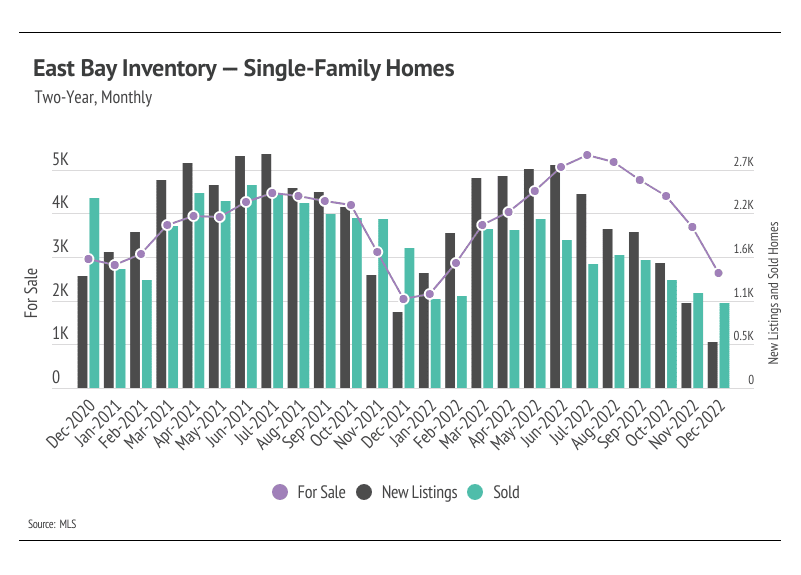 East Bay Inventory — Single-Family Homes

Two-Year, Monthly

For Sale

5K
4K
3K
2K
1K
0

New Listings and Sold Homes

2.7K
2.2K
1.6K
1.1K
0.5K
0

Dec-2020
Jan-2021
Feb-2021
Mar-2021
Apr-2021
May-2021
Jun-2021
Jul-2021
Aug-2021
Sep-2021
Oct-2021
Nov-2021
Dec-2021
Jan-2022
Feb-2022
Mar-2022
Apr-2022
May-2022
Jun-2022
Jul-2022
Aug-2022
Sep-2022
Oct-2022
Nov-2022
Dec-2022

For Sale
New Listings
Sold

Source: MLS